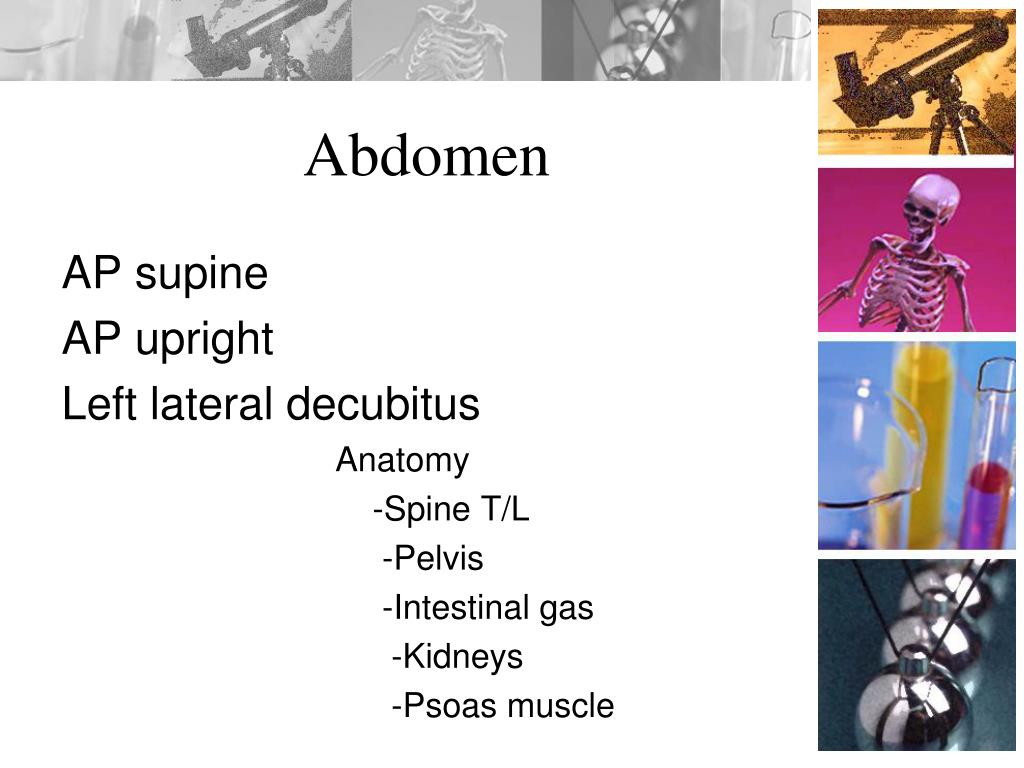 Abdomen

AP supine
AP upright
Left lateral decubitus

Anatomy
-Spine T/L
-Pelvis
-Intestinal gas
-Kidneys
-Psoas muscle